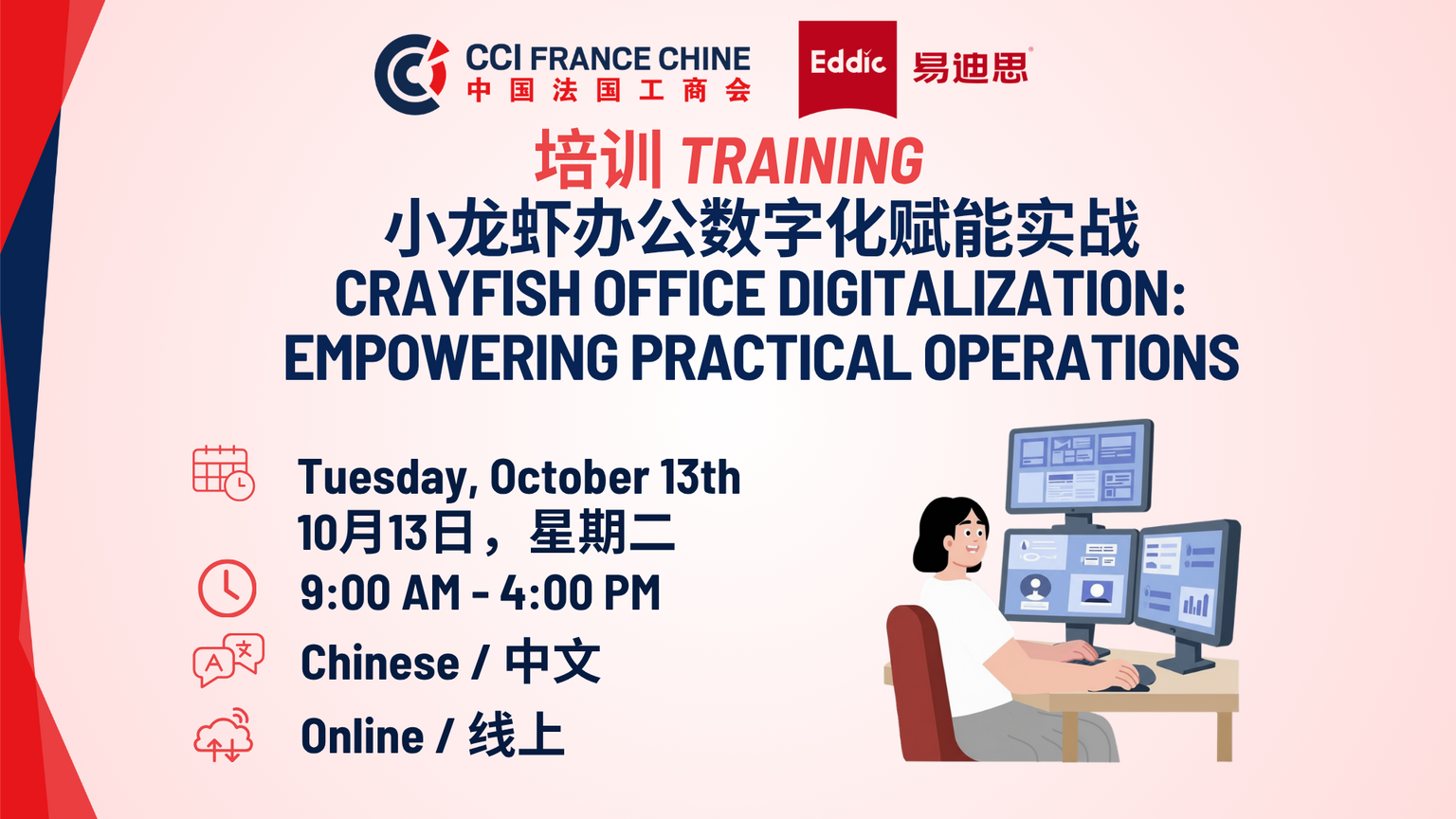 CCI FRANCE CHINE
中国法国工商会

Eddic 易迪思

培训 TRAINING
小龙虾办公数字化赋能实战
CRAYFISH OFFICE DIGITALIZATION: EMPOWERING PRACTICAL OPERATIONS

Tuesday, October 13th
10月13日，星期二

9:00 AM - 4:00 PM

Chinese / 中文

Online / 线上